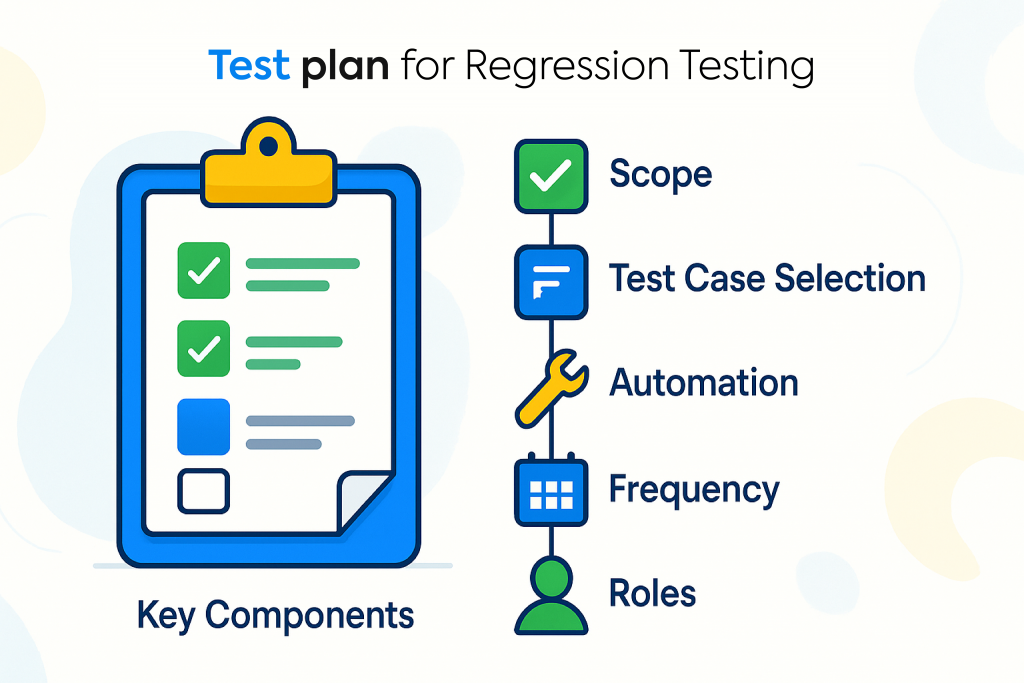 Test plan for Regression Testing

Key Components

Scope

Test Case Selection

Automation

Frequency

Roles